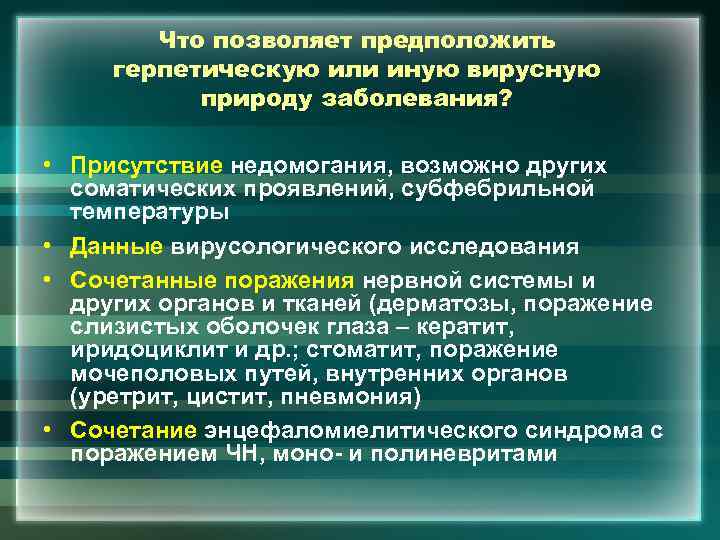 Что позволяет предположить герпетическую или иную вирусную природу заболевания?

• Присутствие недомогания, возможно других соматических проявлений, субфебрильной температуры

• Данные вирусологического исследования

• Сочетанные поражения нервной системы и других органов и тканей (дерматозы, поражение слизистых оболочек глаза – кератит, иридоциклит и др.; стоматит, поражение мочеполовых путей, внутренних органов (уретрит, цистит, пневмония)

• Сочетание энцефаломиелитического синдрома с поражением ЧН, моно- и полиневритами